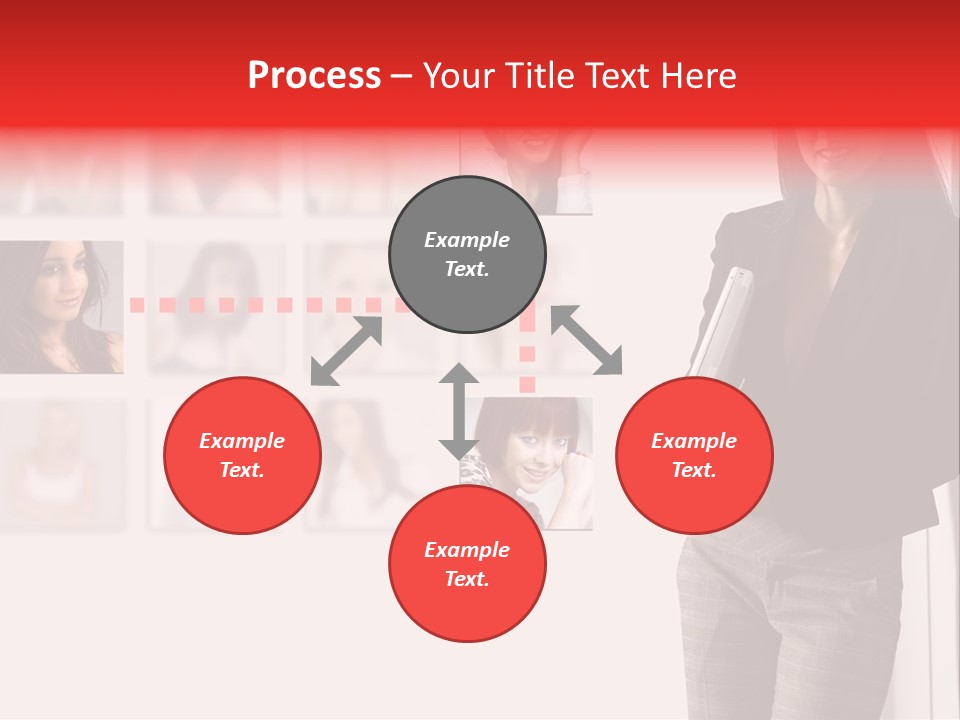 Process – Your Title Text Here

Example Text.

Example Text.

Example Text.

Example Text.